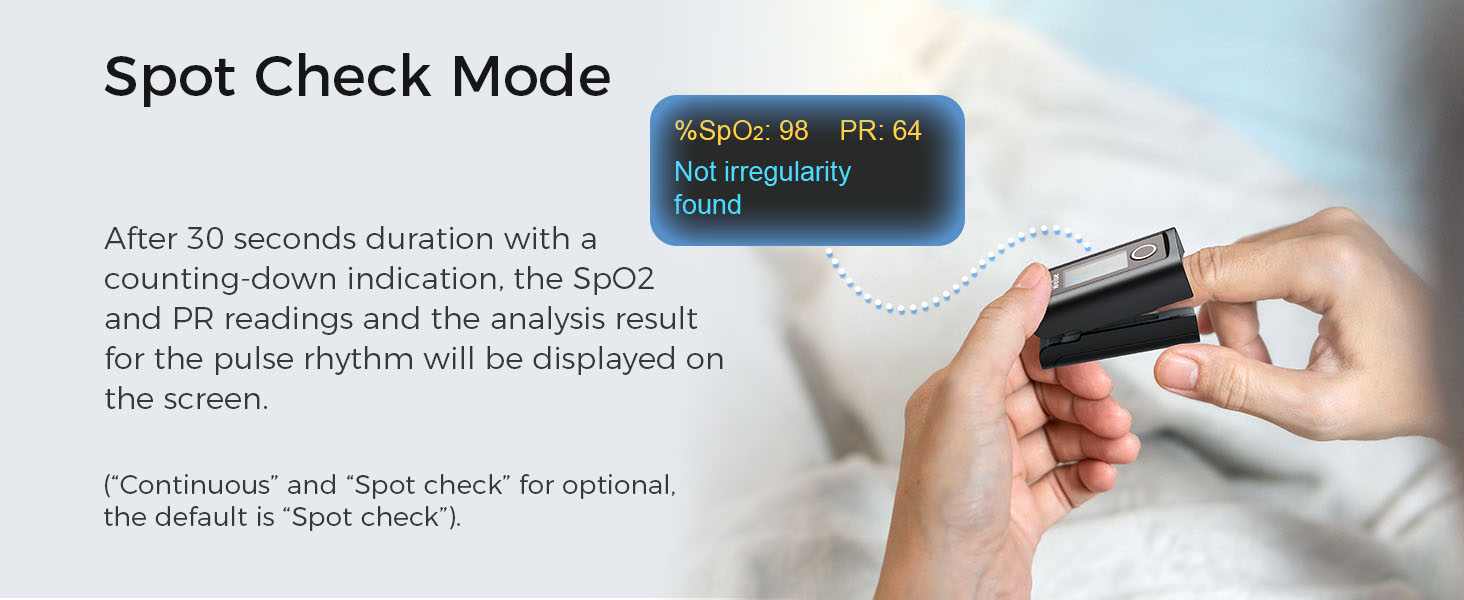 Spot Check Mode

%$SpO_2$: 98 PR: 64
Not irregularity found

After 30 seconds duration with a counting-down indication, the SpO2 and PR readings and the analysis result for the pulse rhythm will be displayed on the screen.

(“Continuous” and “Spot check” for optional, the default is “Spot check”).